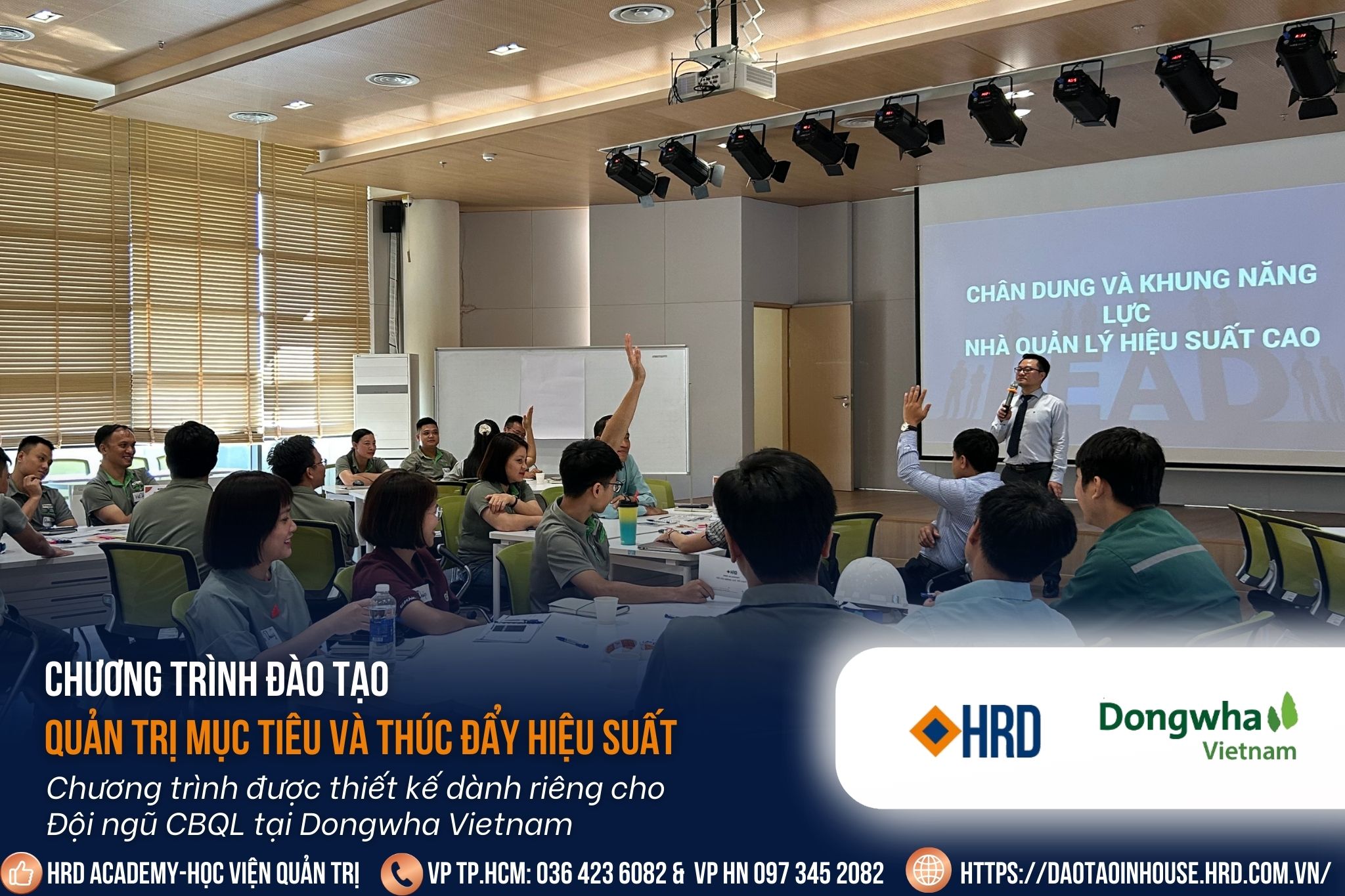 CHÂN DUNG VÀ KHUNG NĂNG LỰC
NHÀ QUẢN LÝ HIỆU SUẤT CAO

LEAD

CHƯƠNG TRÌNH ĐÀO TẠO
QUẢN TRỊ MỤC TIÊU VÀ THÚC ĐẨY HIỆU SUẤT
Chương trình được thiết kế dành riêng cho Đội ngũ CBQL tại Dongwha Vietnam

HRD

Dongwha
Vietnam

HRD ACADEMY-HỌC VIỆN QUẢN TRỊ
VP TP.HCM: 036 423 6082 & VP HN 097 345 2082
HTTPS://DAOTAOINHOUSE.HRD.COM.VN/